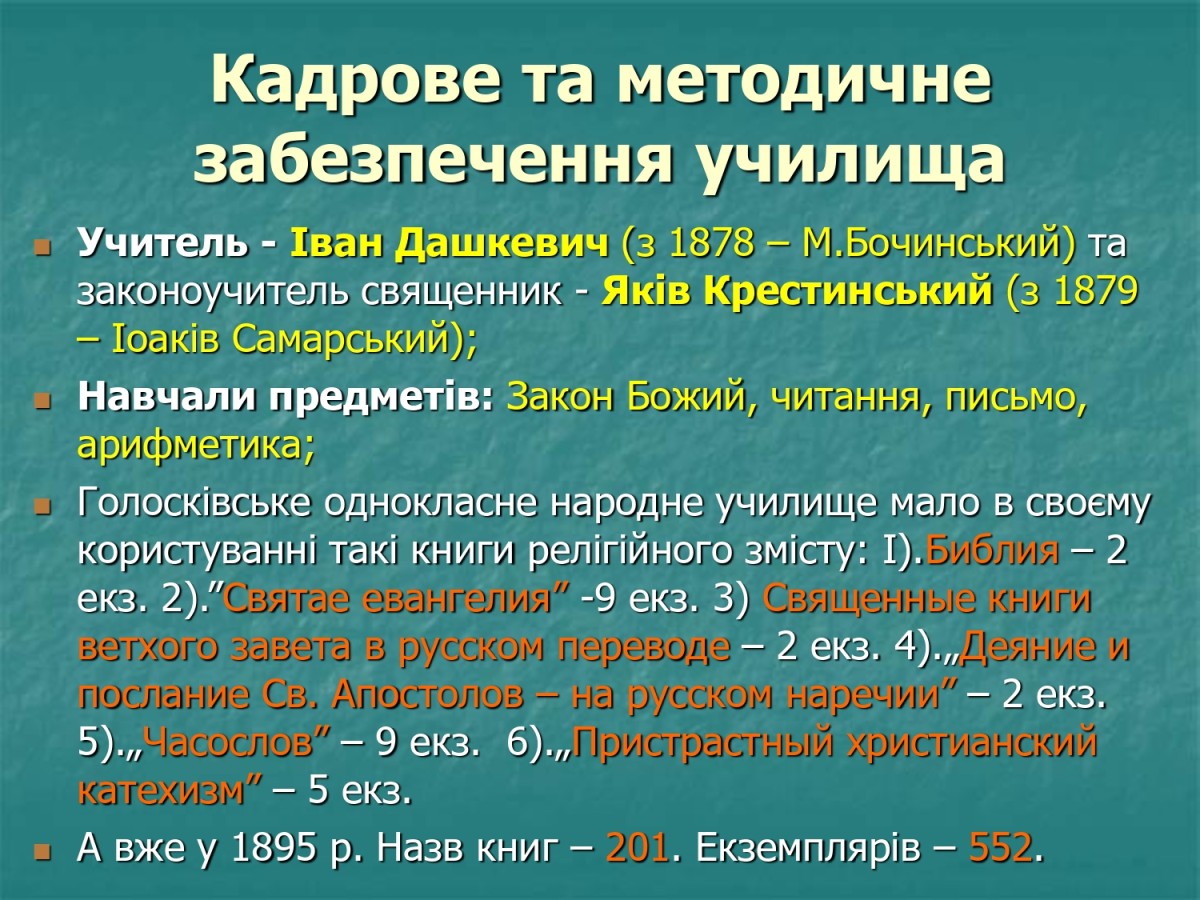 Кадрове та методичне забезпечення училища

Учитель - Іван Дашкевич (з 1878 – М.Бочинський) та законоучитель священник - Яків Крестинський (з 1879 – Іоаків Самарський);

Навчали предметів: Закон Божий, читання, письмо, арифметика;

Голосківське однокласне народне училище мало в своєму користуванні такі книги релігійного змісту: I).Библия – 2 екз. 2).”Святае евангелия” -9 екз. 3) Священные книги ветхого завета в русском переводе – 2 екз. 4).„Деяние и послание Св. Апостолов – на русском наречии” – 2 екз. 5).„Часослов” – 9 екз. 6).„Пристрастный христианский катехизм” – 5 екз.

А вже у 1895 р. Назв книг – 201. Екземплярів – 552.